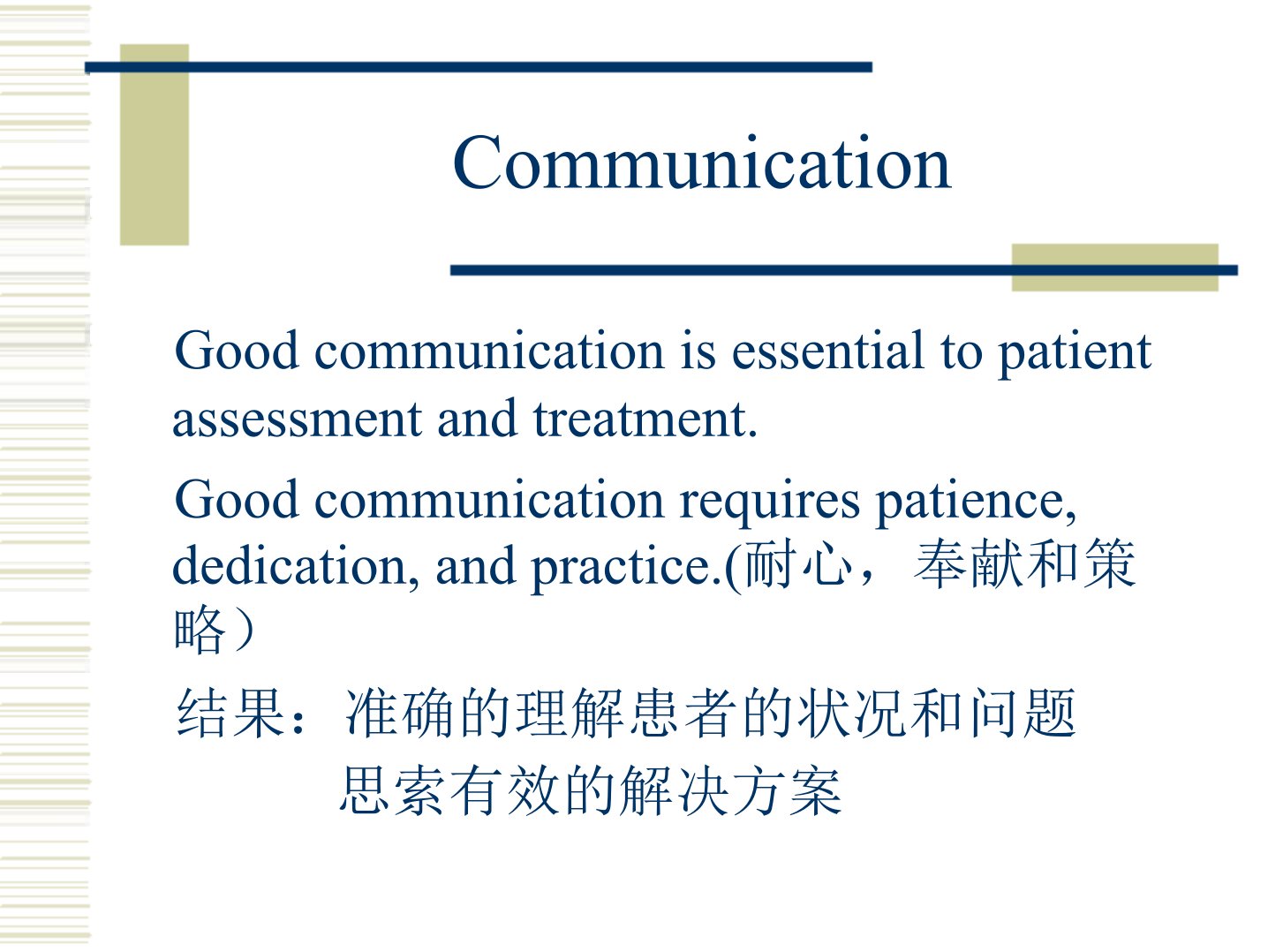 Communication

Good communication is essential to patient assessment and treatment.

Good communication requires patience, dedication, and practice.(耐心，奉献和策略）

结果：准确的理解患者的状况和问题
思索有效的解决方案